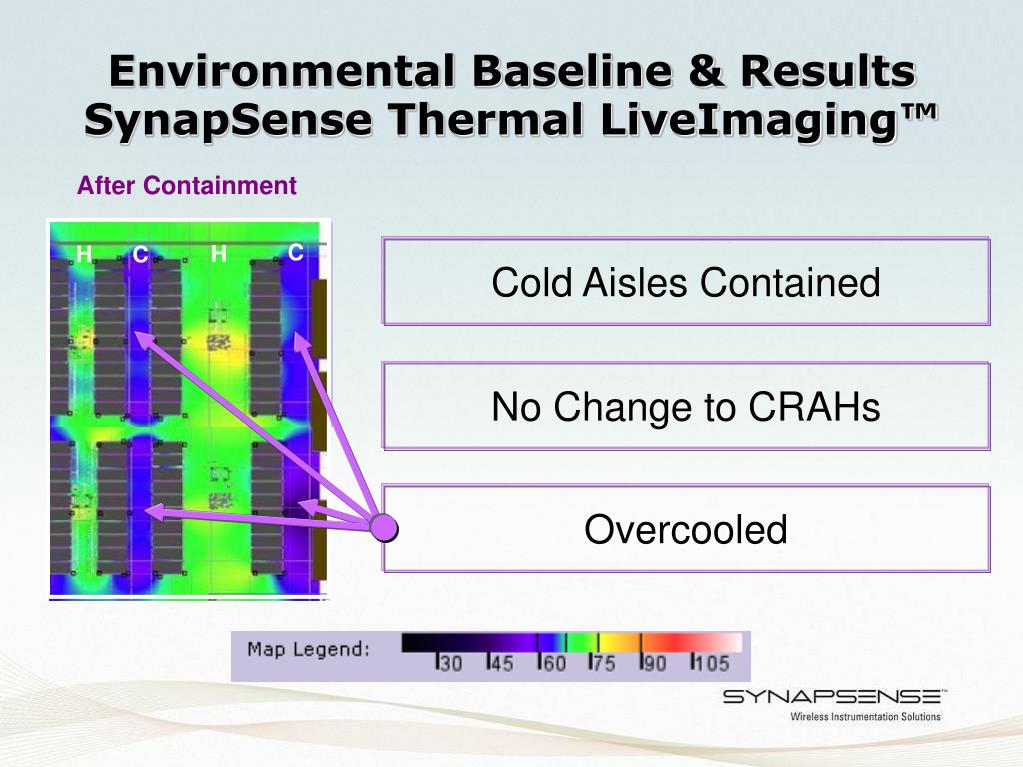 Environmental Baseline & Results
SynapSense Thermal LiveImaging™

After Containment

H C H C

Cold Aisles Contained

No Change to CRAHs

Overcooled

Map Legend: 30 45 60 75 90 105

SYNAPSENSE™
Wireless Instrumentation Solutions